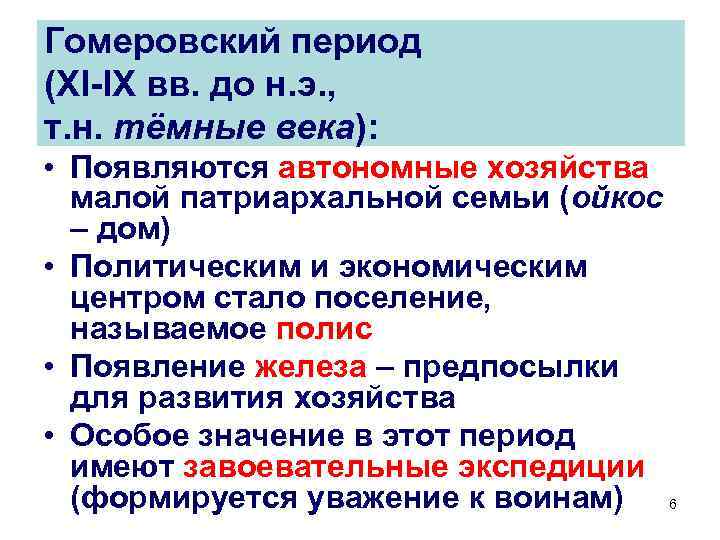 Гомеровский период (XI-IX вв. до н.э., т.н. тёмные века):

• Появляются автономные хозяйства малой патриархальной семьи (ойкос – дом)

• Политическим и экономическим центром стало поселение, называемое полис

• Появление железа – предпосылки для развития хозяйства

• Особое значение в этот период имеют завоевательные экспедиции (формируется уважение к воинам)

6